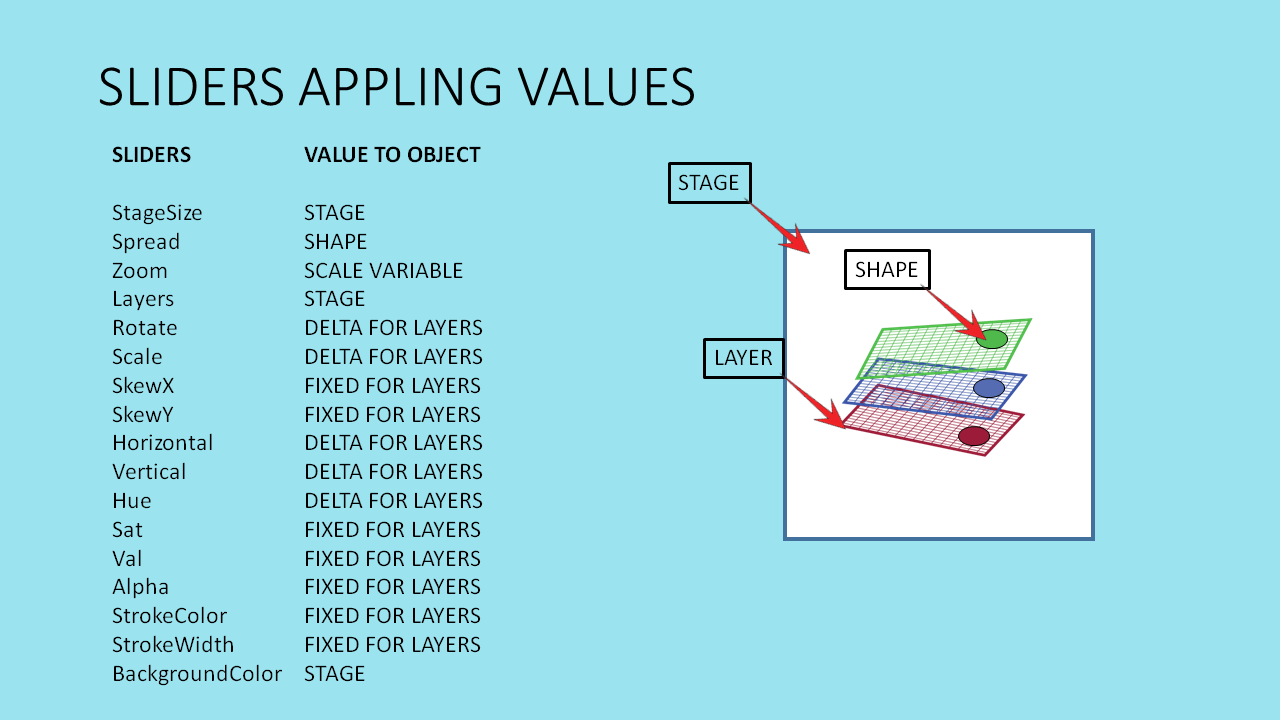 SLIDERS APPLING VALUES

| SLIDERS | VALUE TO OBJECT |
|---|---|
| StageSize | STAGE |
| Spread | SHAPE |
| Zoom | SCALE VARIABLE |
| Layers | STAGE |
| Rotate | DELTA FOR LAYERS |
| Scale | DELTA FOR LAYERS |
| SkewX | FIXED FOR LAYERS |
| SkewY | FIXED FOR LAYERS |
| Horizontal | DELTA FOR LAYERS |
| Vertical | DELTA FOR LAYERS |
| Hue | DELTA FOR LAYERS |
| Sat | FIXED FOR LAYERS |
| Val | FIXED FOR LAYERS |
| Alpha | FIXED FOR LAYERS |
| StrokeColor | FIXED FOR LAYERS |
| StrokeWidth | FIXED FOR LAYERS |
| BackgroundColor | STAGE |

STAGE

SHAPE

LAYER